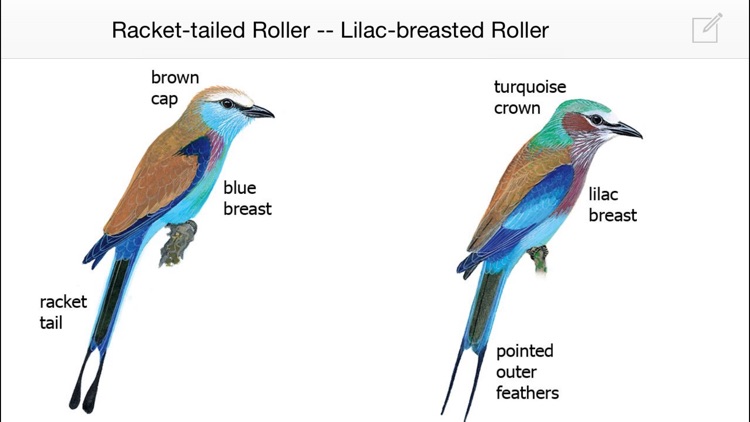 Racket-tailed Roller -- Lilac-breasted Roller

brown cap

blue breast

racket tail

turquoise crown

lilac breast

pointed outer feathers